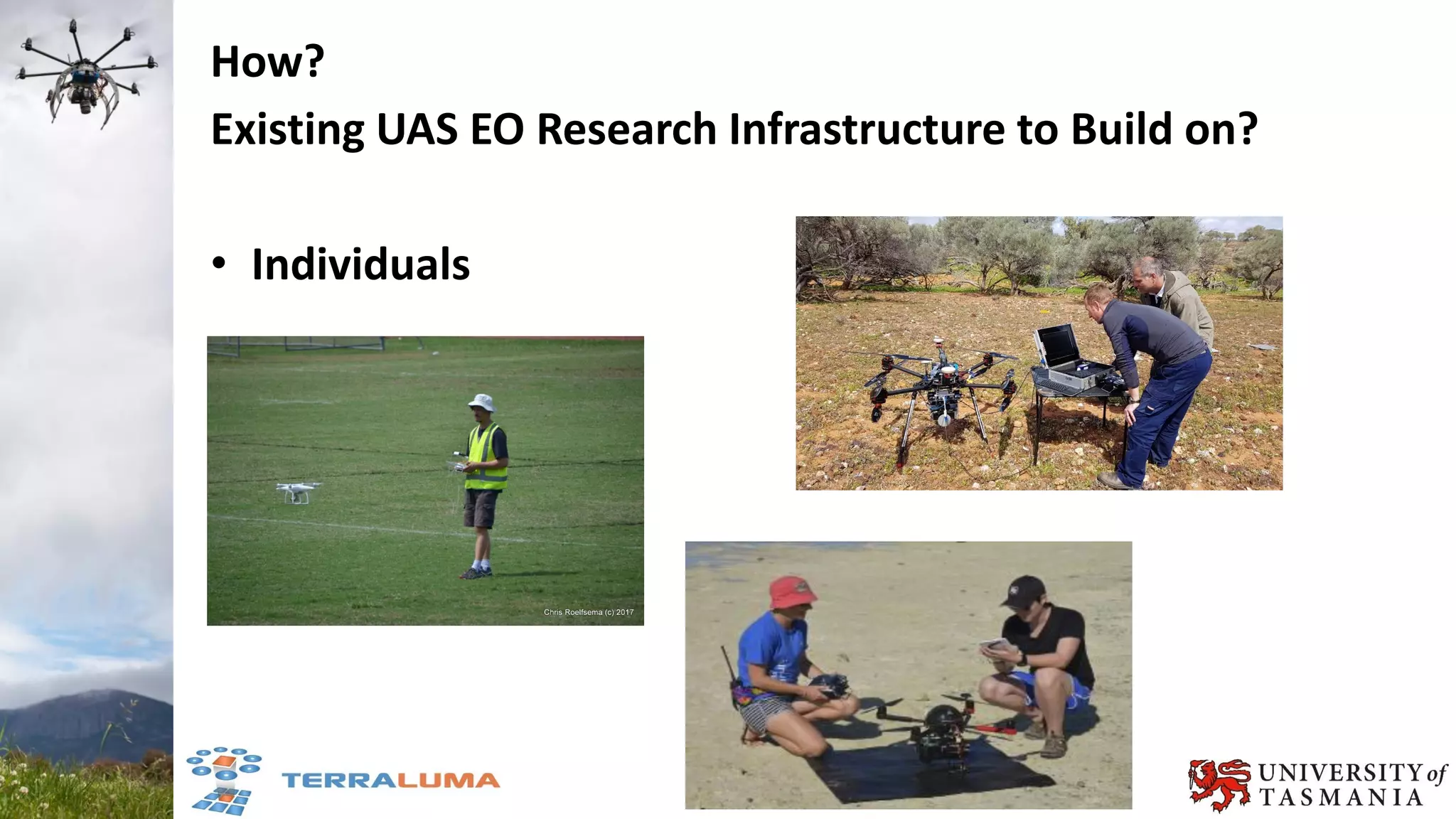 How?

Existing UAS EO Research Infrastructure to Build on?

• Individuals

Chris Roelfsema (c) 2017

TERRALUMA

UNIVERSITY of TASMANIA